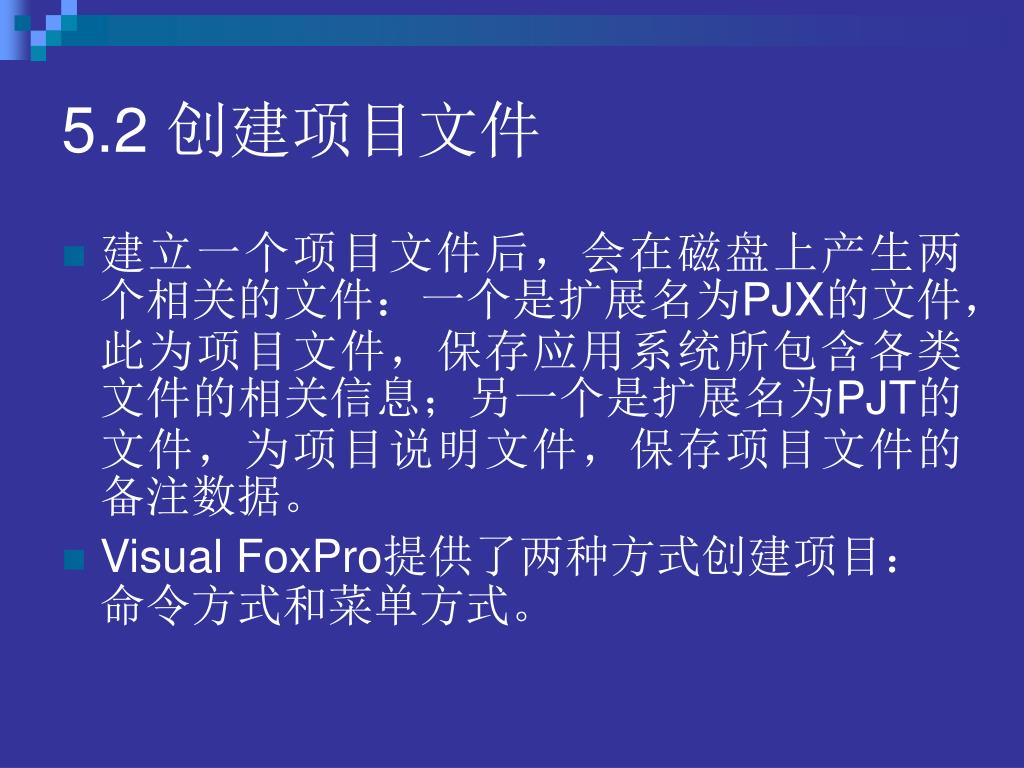 5.2 创建项目文件

建立一个项目文件后，会在磁盘上产生两个相关的文件：一个是扩展名为PJX的文件，此为项目文件，保存应用系统所包含各类文件的相关信息；另一个是扩展名为PJT的文件，为项目说明文件，保存项目文件的备注数据。

Visual FoxPro提供了两种方式创建项目：命令方式和菜单方式。